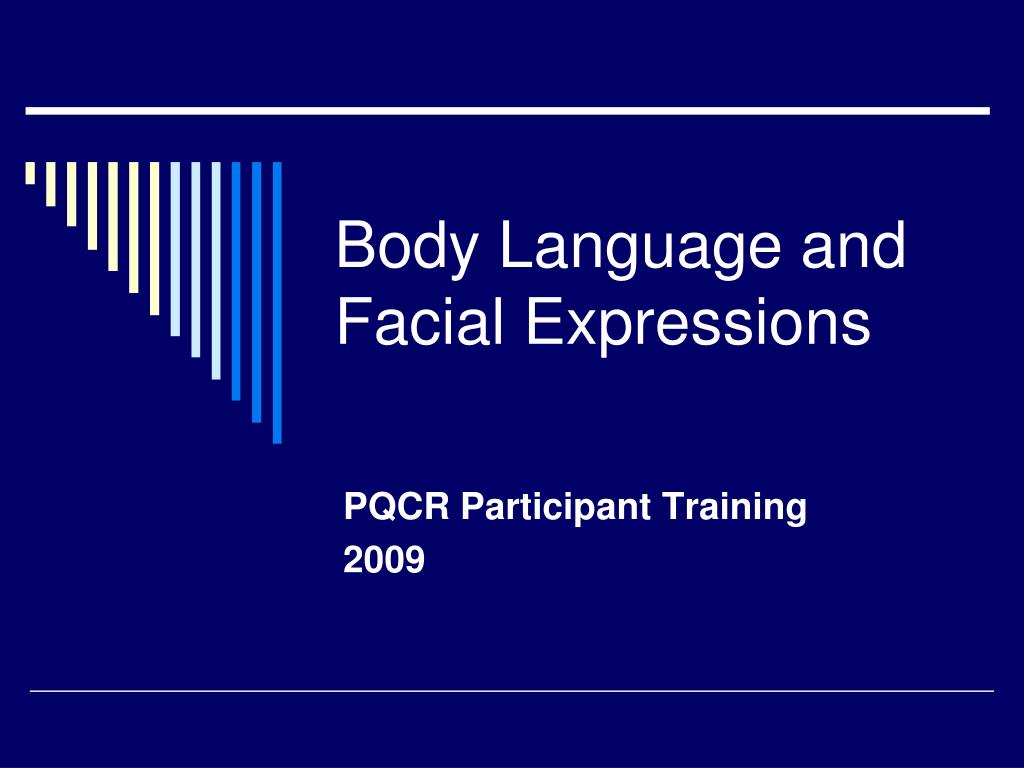 Body Language and Facial Expressions

PQCR Participant Training
2009